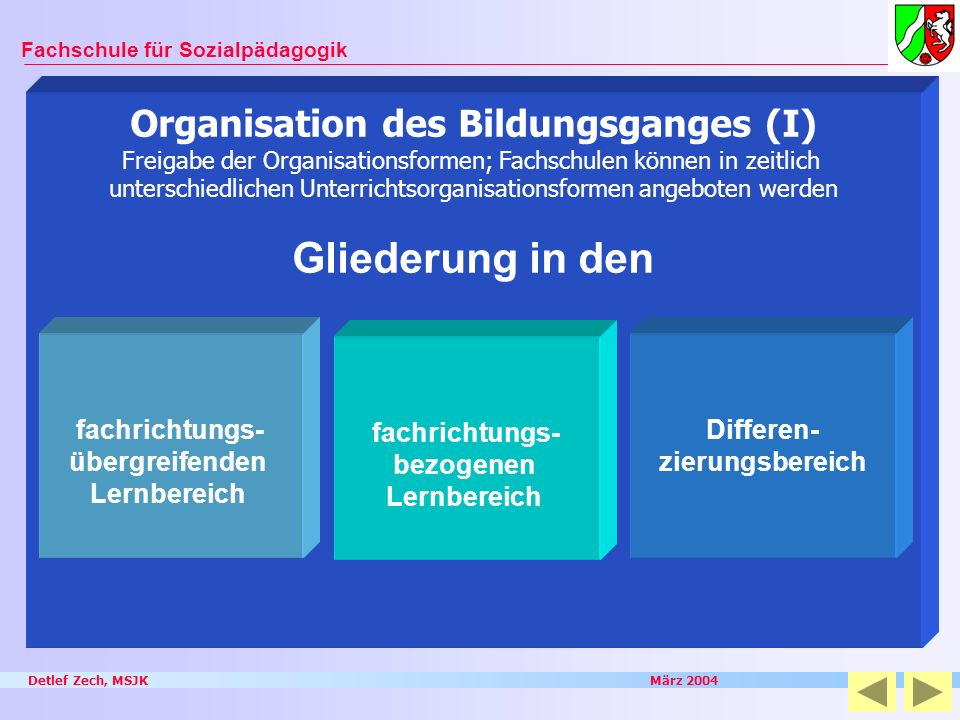 Fachschule für Sozialpädagogik

Organisation des Bildungsganges (I)
Freigabe der Organisationsformen; Fachschulen können in zeitlich unterschiedlichen Unterrichtsorganisationsformen angeboten werden

Gliederung in den

fachrichtungsübergreifenden Lernbereich

fachrichtungsbezogenen Lernbereich

Differenzierungsbereich

Detlef Zech, MSJK

März 2004